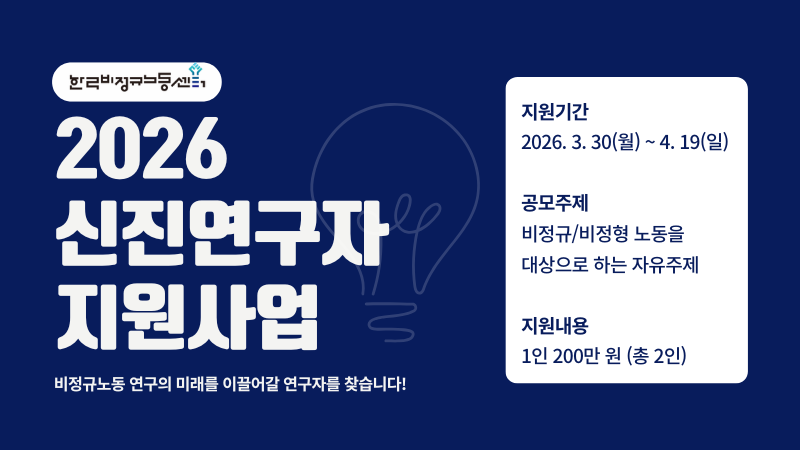 한국비정규노동센터

2026
신진연구자
지원사업

비정규노동 연구의 미래를 이끌어갈 연구자를 찾습니다!

지원기간
2026. 3. 30(월) ~ 4. 19(일)

공모주제
비정규/비정형 노동을
대상으로 하는 자유주제

지원내용
1인 200만 원 (총 2인)